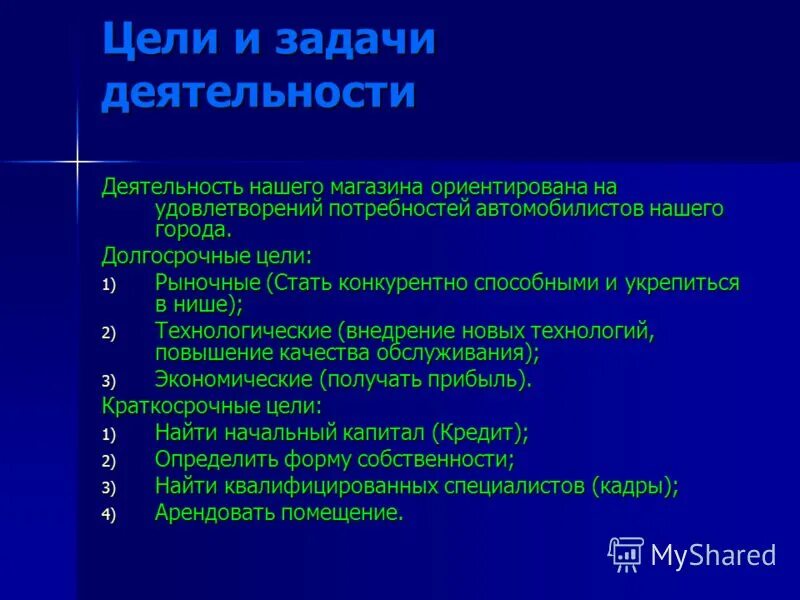 Цели и задачи деятельности

Деятельность нашего магазина ориентирована на удовлетворений потребностей автомобилистов нашего города.

Долгосрочные цели:

1) Рыночные (Стать конкурентно способными и укрепиться в нише);
2) Технологические (внедрение новых технологий, повышение качества обслуживания);
3) Экономические (получать прибыль).

Краткосрочные цели:

1) Найти начальный капитал (Кредит);
2) Определить форму собственности;
3) Найти квалифицированных специалистов (кадры);
4) Арендовать помещение.

MyShared